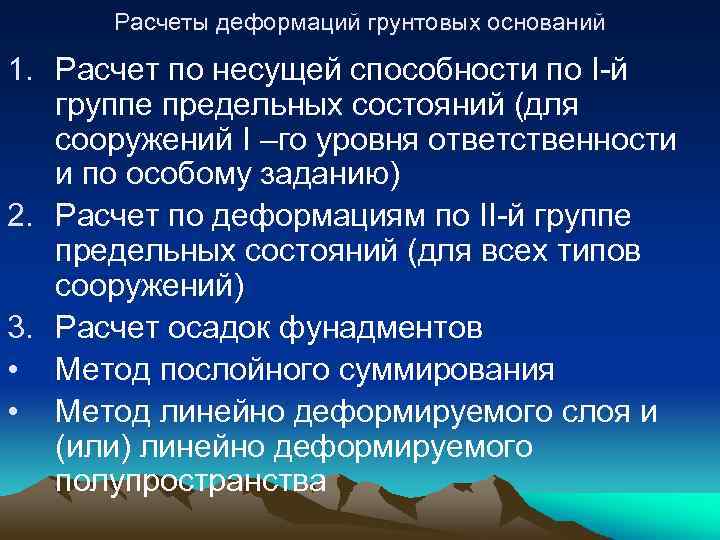 Расчеты деформаций грунтовых оснований

1. Расчет по несущей способности по I-й группе предельных состояний (для сооружений I –го уровня ответственности и по особому заданию)
2. Расчет по деформациям по II-й группе предельных состояний (для всех типов сооружений)
3. Расчет осадок фунадментов
• Метод послойного суммирования
• Метод линейно деформируемого слоя и (или) линейно деформируемого полупространства